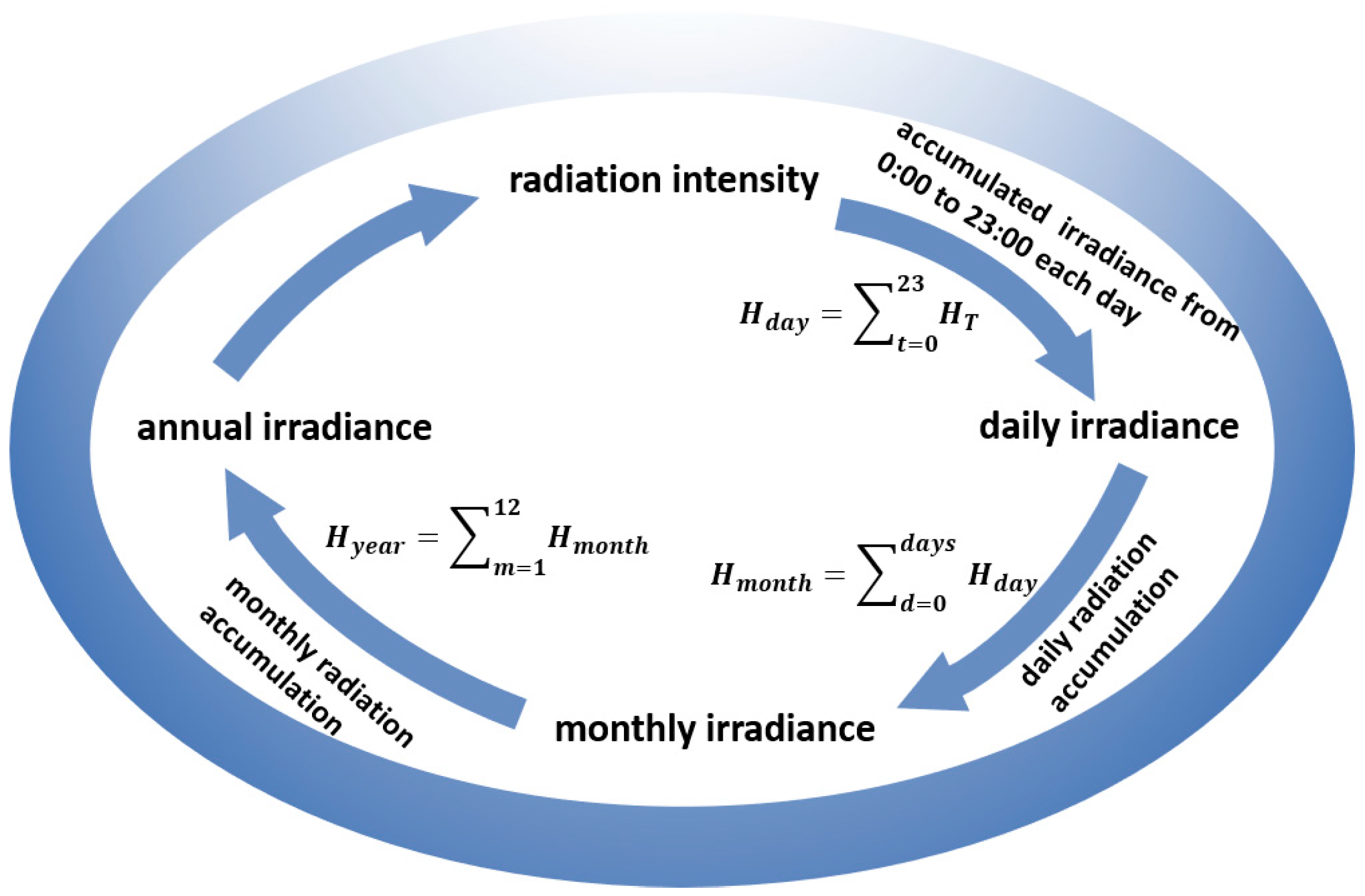 radiation intensity

accumulated irradiance from 0:00 to 23:00 each day

$H_{day} = \sum_{t=0}^{23} H_T$

daily irradiance

daily radiation accumulation

$H_{month} = \sum_{d=0}^{days} H_{day}$

monthly irradiance

monthly radiation accumulation

$H_{year} = \sum_{m=1}^{12} H_{month}$

annual irradiance